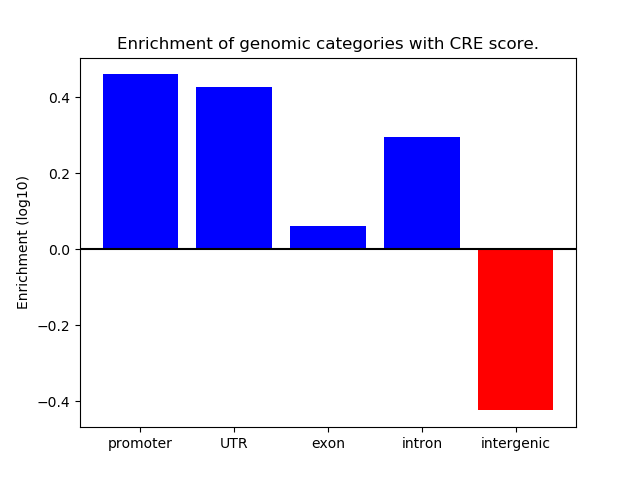 Enrichment of genomic categories with CRE score.

Enrichment (log10)

0.4
0.2
0.0
−0.2
−0.4

promoter
UTR
exon
intron
intergenic